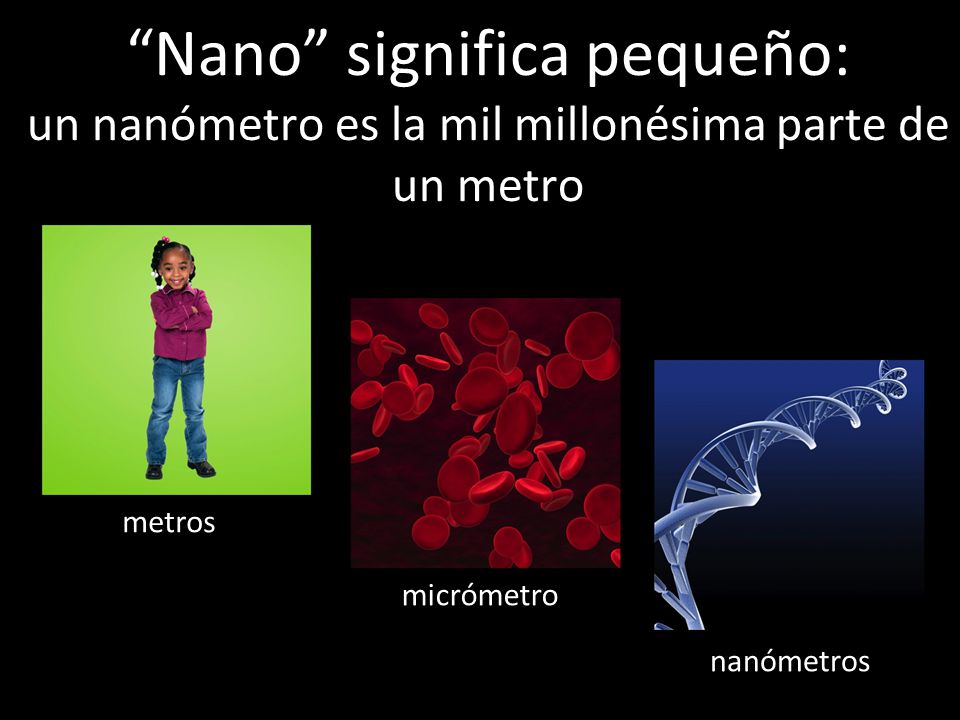 “Nano” significa pequeño:
un nanómetro es la mil millonésima parte de un metro

metros

micrómetro

nanómetros